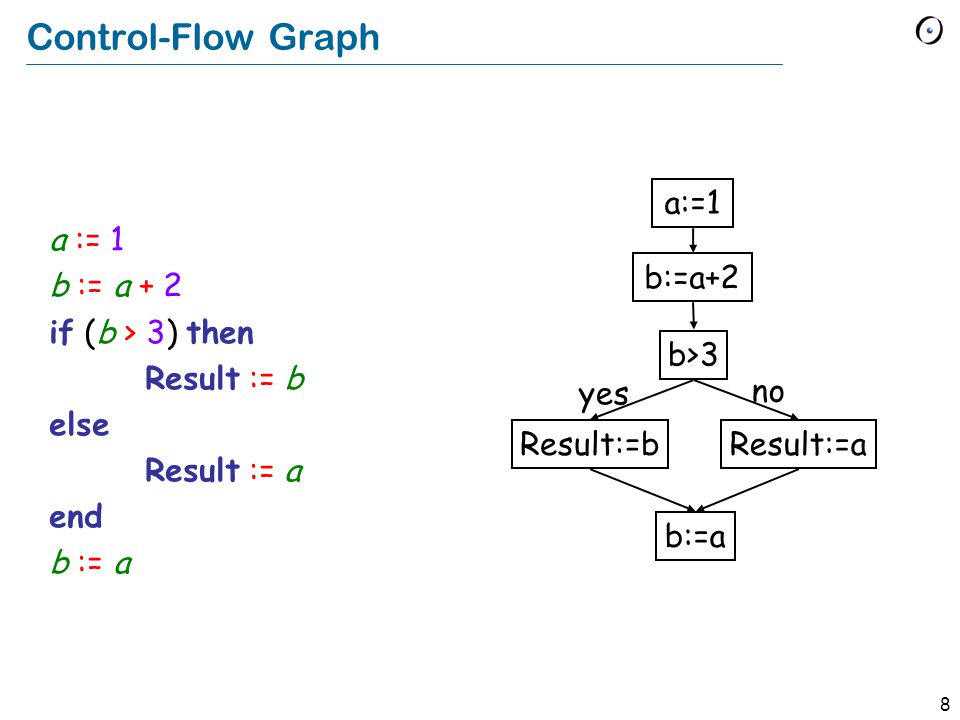 Control-Flow Graph

a := 1
b := a + 2
if (b > 3) then
Result := b
else
Result := a
end
b := a

a:=1
b:=a+2
b>3
yes
no
Result:=b
Result:=a
b:=a

8